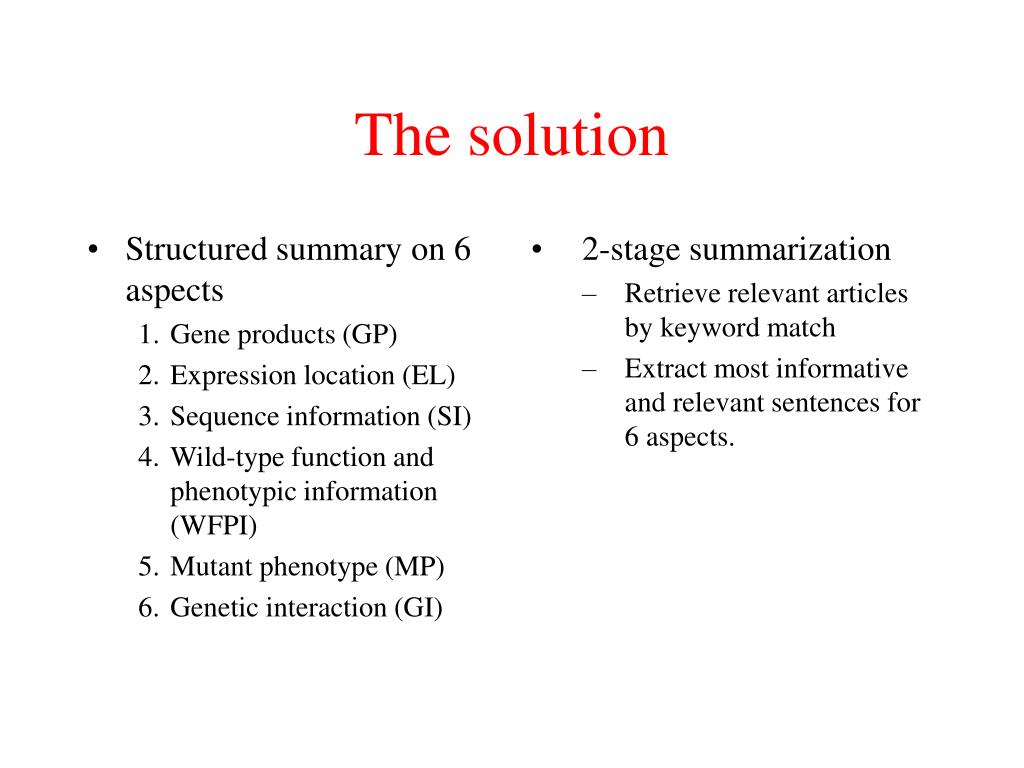 The solution

• Structured summary on 6 aspects
1. Gene products (GP)
2. Expression location (EL)
3. Sequence information (SI)
4. Wild-type function and phenotypic information (WFPI)
5. Mutant phenotype (MP)
6. Genetic interaction (GI)

• 2-stage summarization
– Retrieve relevant articles by keyword match
– Extract most informative and relevant sentences for 6 aspects.